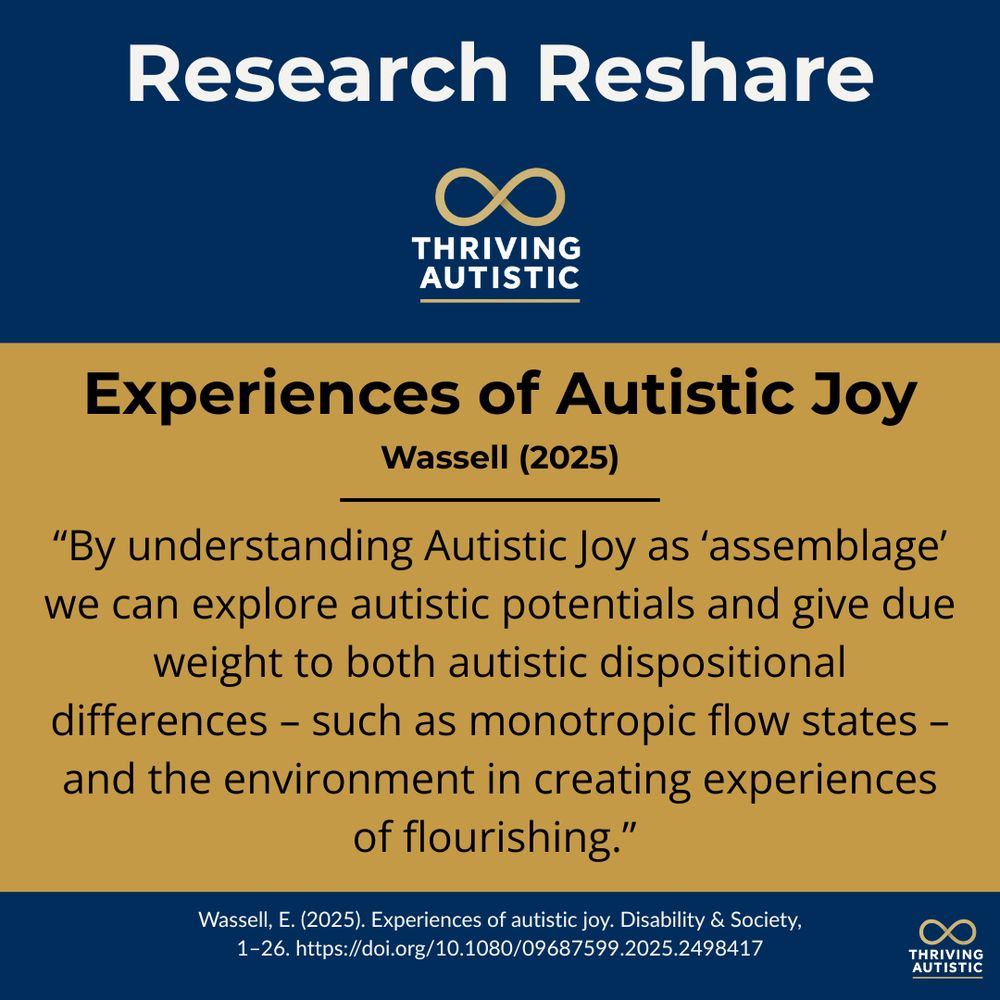 Research Reshare

THRIVING AUTISTIC

Experiences of Autistic Joy

Wassell (2025)

“By understanding Autistic Joy as ‘assemblage’ we can explore autistic potentials and give due weight to both autistic dispositional differences – such as monotropic flow states – and the environment in creating experiences of flourishing.”

Wassell, E. (2025). Experiences of autistic joy. Disability & Society, 1–26. https://doi.org/10.1080/09687599.2025.2498417

THRIVING AUTISTIC